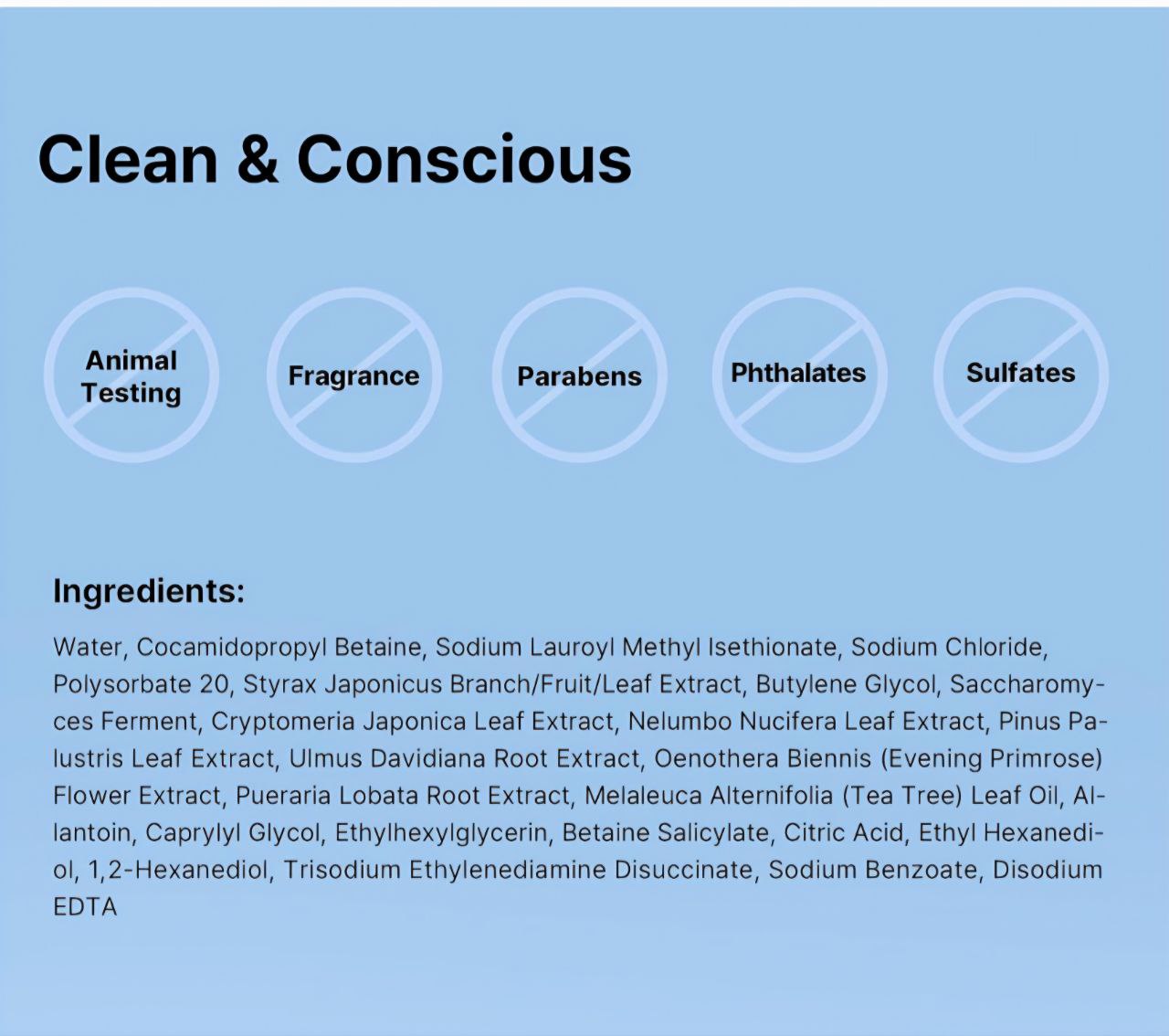 Clean & Conscious

Animal Testing

Fragrance

Parabens

Phthalates

Sulfates

Ingredients:

Water, Cocamidopropyl Betaine, Sodium Lauroyl Methyl Isethionate, Sodium Chloride, Polysorbate 20, Styrax Japonicus Branch/Fruit/Leaf Extract, Butylene Glycol, Saccharomyces Ferment, Cryptomeria Japonica Leaf Extract, Nelumbo Nucifera Leaf Extract, Pinus Palustris Leaf Extract, Ulmus Davidiana Root Extract, Oenothera Biennis (Evening Primrose) Flower Extract, Pueraria Lobata Root Extract, Melaleuca Alternifolia (Tea Tree) Leaf Oil, Allantoin, Caprylyl Glycol, Ethylhexylglycerin, Betaine Salicylate, Citric Acid, Ethyl Hexanediol, 1,2-Hexanediol, Trisodium Ethylenediamine Disuccinate, Sodium Benzoate, Disodium EDTA